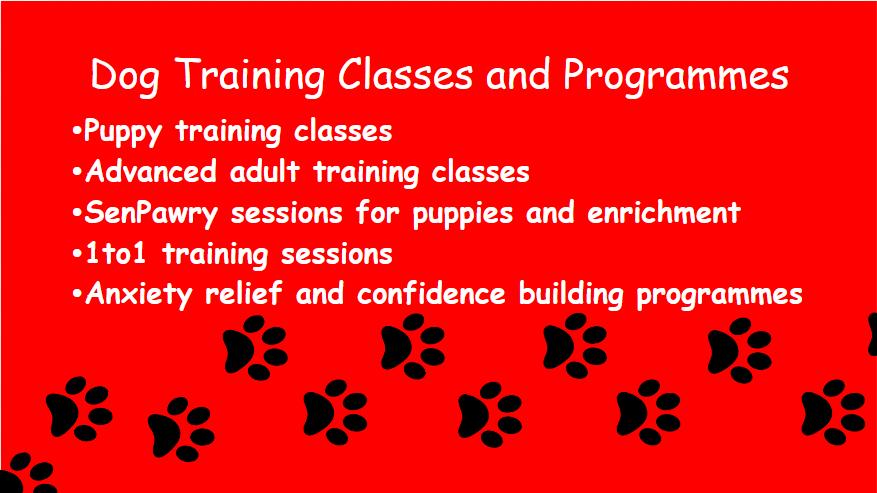 Dog Training Classes and Programmes

•Puppy training classes
•Advanced adult training classes
•SenPawry sessions for puppies and enrichment
•1to1 training sessions
•Anxiety relief and confidence building programmes